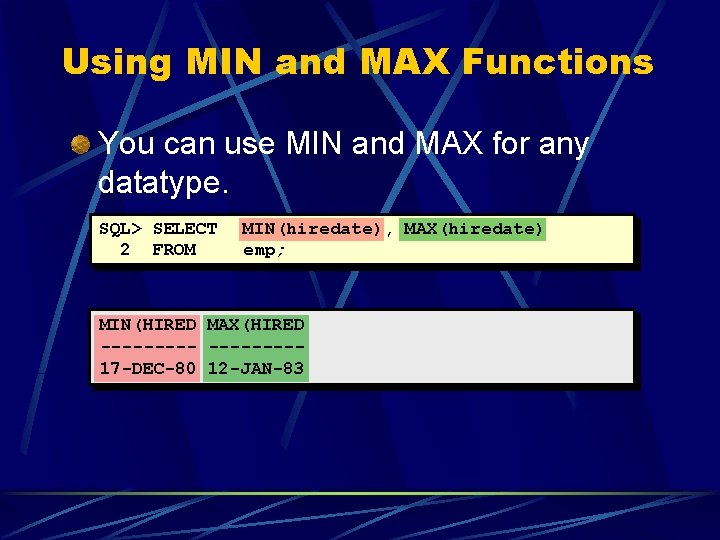 Using MIN and MAX Functions

You can use MIN and MAX for any datatype.

SQL> SELECT MIN(hiredate), MAX(hiredate)
2 FROM emp;

MIN(HIRED MAX(HIRED
--------- ---------
17-DEC-80 12-JAN-83